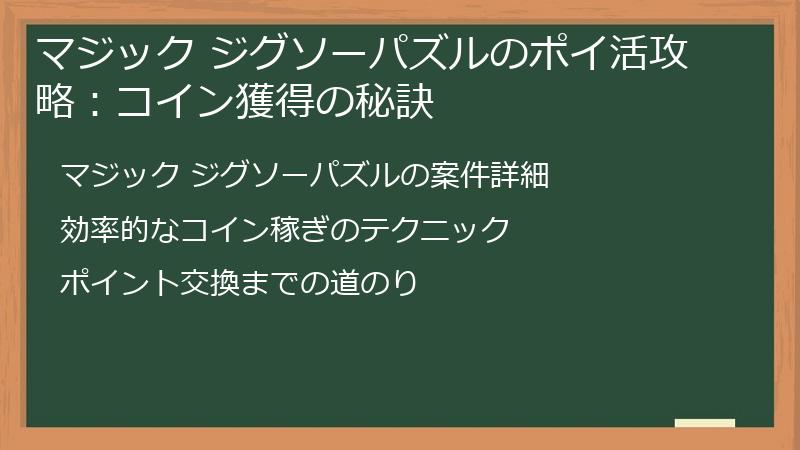 マジック ジグソーパズルのポイ活攻略：コイン獲得の秘訣

マジック ジグソーパズルの案件詳細

効率的なコイン稼ぎのテクニック

ポイント交換までの道のり